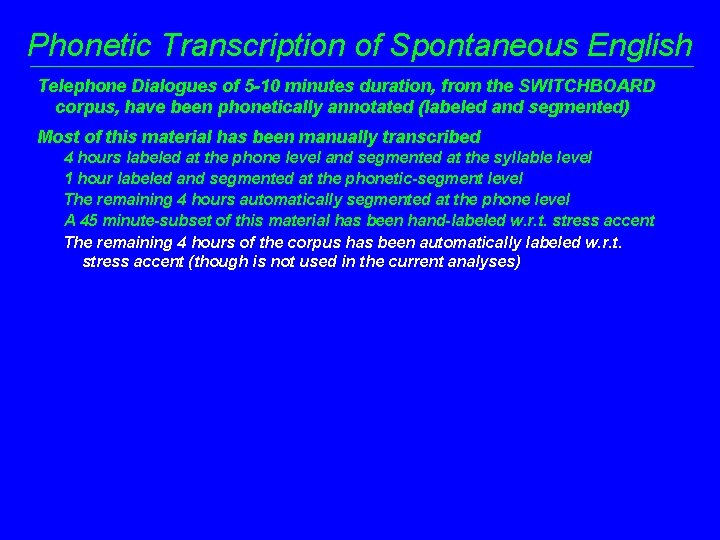 Phonetic Transcription of Spontaneous English

Telephone Dialogues of 5-10 minutes duration, from the SWITCHBOARD corpus, have been phonetically annotated (labeled and segmented)

Most of this material has been manually transcribed

4 hours labeled at the phone level and segmented at the syllable level

1 hour labeled and segmented at the phonetic-segment level

The remaining 4 hours automatically segmented at the phone level

A 45 minute-subset of this material has been hand-labeled w.r.t. stress accent

The remaining 4 hours of the corpus has been automatically labeled w.r.t. stress accent (though is not used in the current analyses)